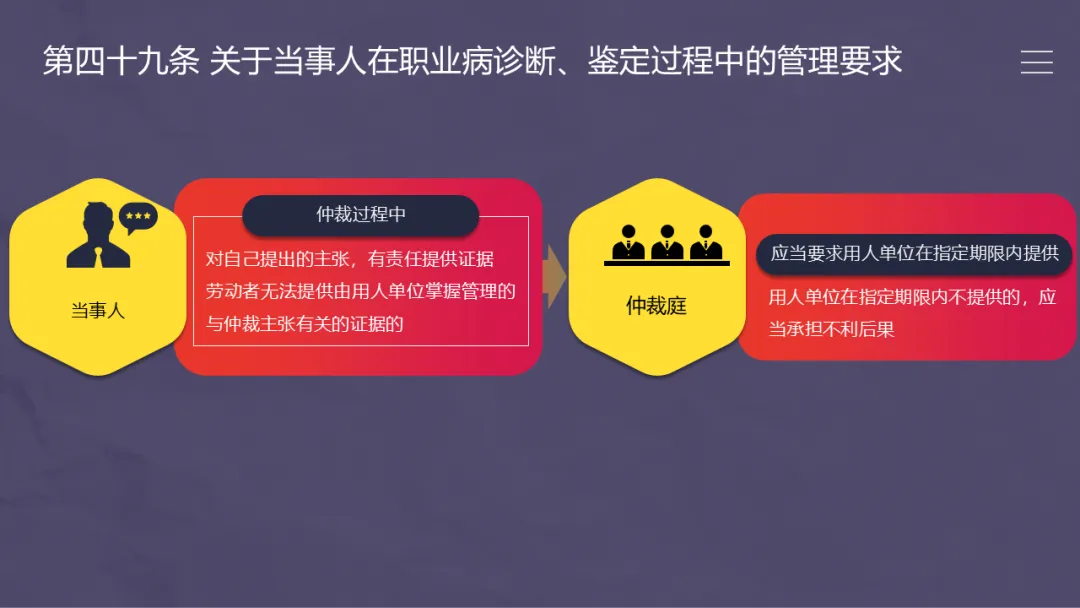 第四十九条 关于当事人在职业病诊断、鉴定过程中的管理要求

当事人

仲裁过程中

对自己提出的主张，有责任提供证据

劳动者无法提供由用人单位掌握管理的与仲裁主张有关的证据的

仲裁庭

应当要求用人单位在指定期限内提供

用人单位在指定期限内不提供的，应当承担不利后果